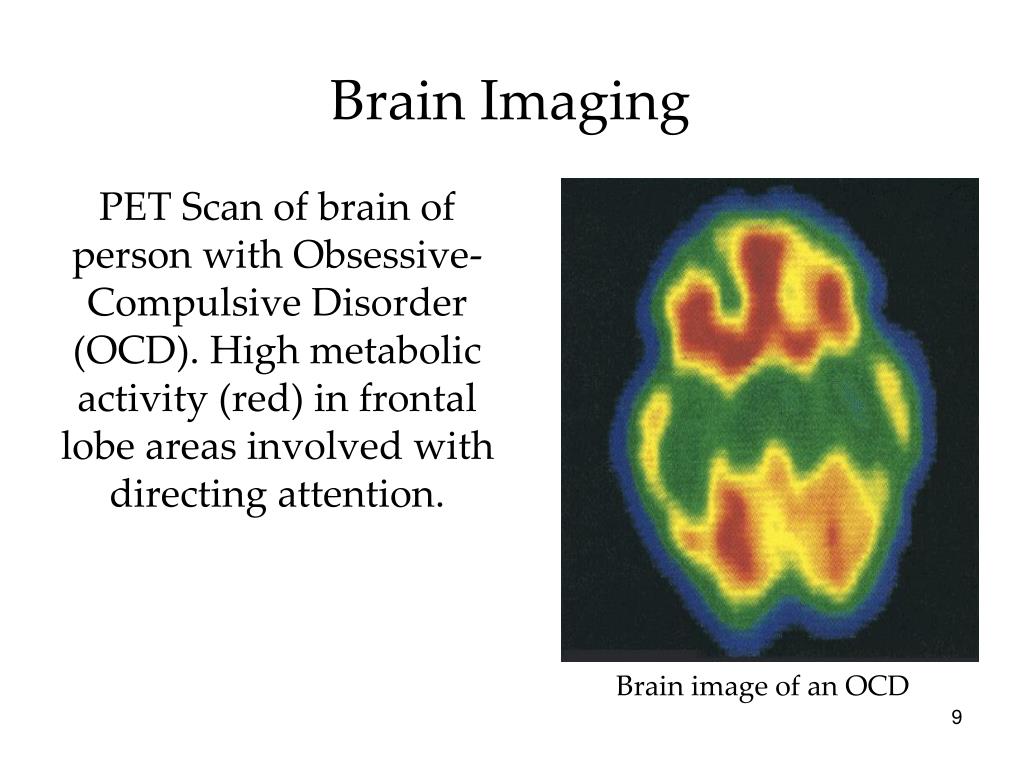 Brain Imaging

PET Scan of brain of person with Obsessive-Compulsive Disorder (OCD). High metabolic activity (red) in frontal lobe areas involved with directing attention.

Brain image of an OCD

9